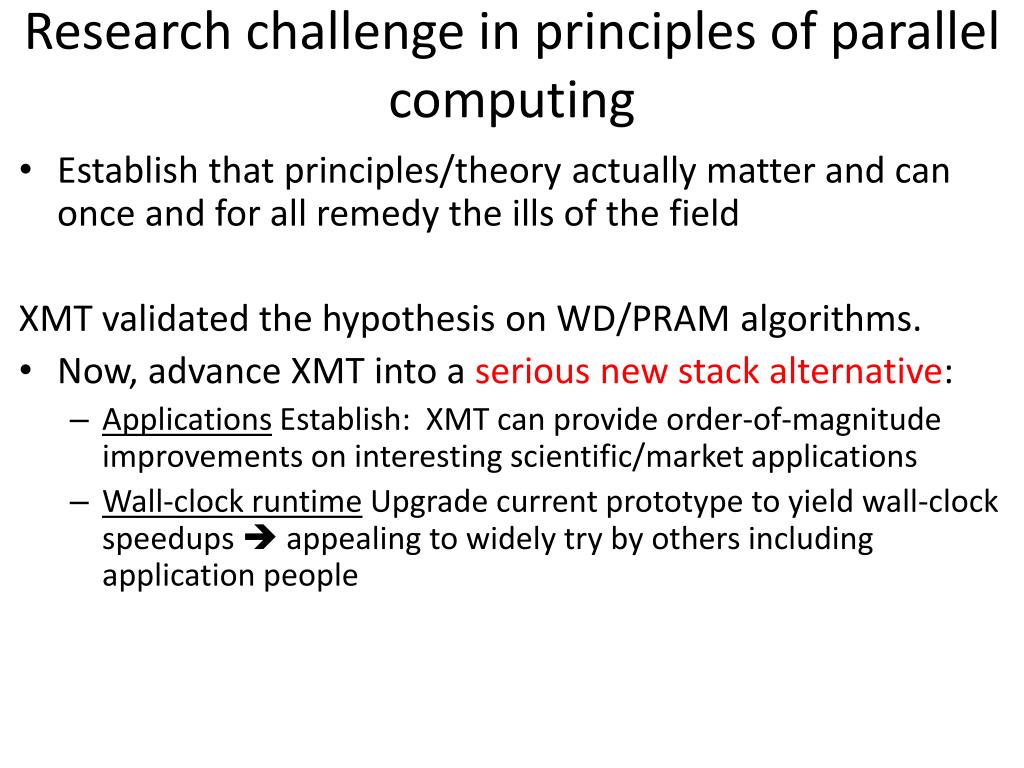 Research challenge in principles of parallel computing

• Establish that principles/theory actually matter and can once and for all remedy the ills of the field

XMT validated the hypothesis on WD/PRAM algorithms.

• Now, advance XMT into a serious new stack alternative:
  – Applications Establish: XMT can provide order-of-magnitude improvements on interesting scientific/market applications
  – Wall-clock runtime Upgrade current prototype to yield wall-clock speedups ➔ appealing to widely try by others including application people